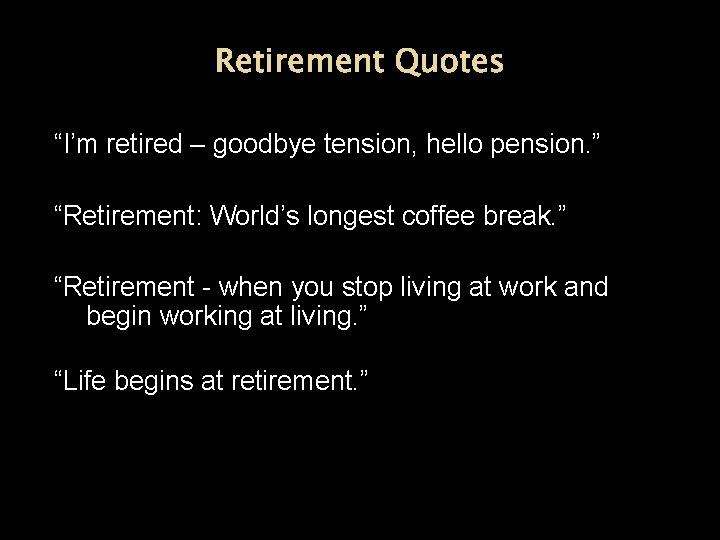 Retirement Quotes

“I’m retired – goodbye tension, hello pension.”

“Retirement: World’s longest coffee break.”

“Retirement - when you stop living at work and begin working at living.”

“Life begins at retirement.”